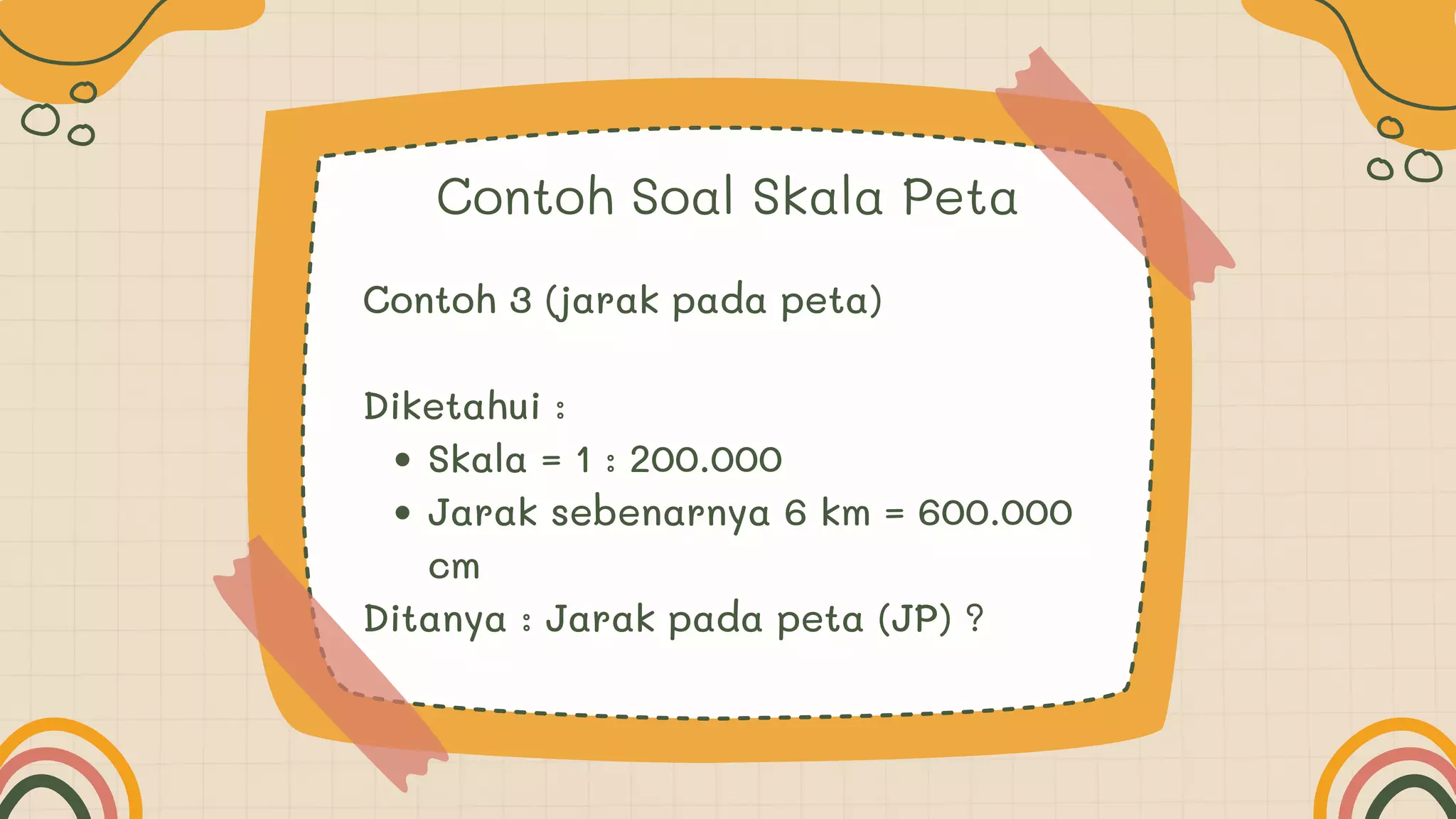 Contoh Soal Skala Peta

Contoh 3 (jarak pada peta)

Diketahui :

- Skala = 1 : 200.000
- Jarak sebenarnya 6 km = 600.000 cm

Ditanya : Jarak pada peta (JP) ?